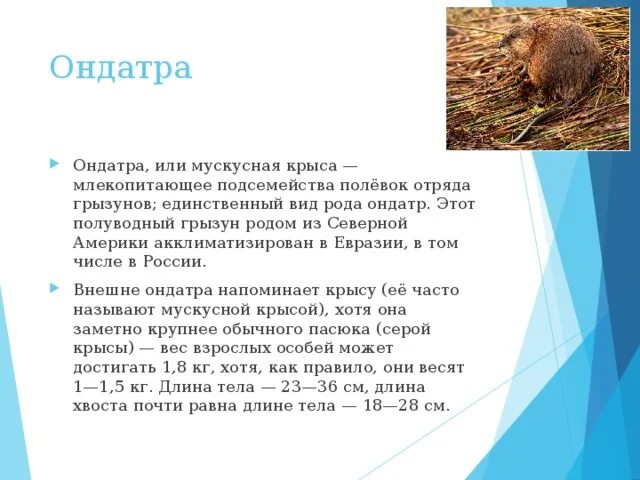 Ондатра

Ондатра, или мускусная крыса — млекопитающее подсемейства полёвок отряда грызунов; единственный вид рода ондатр. Этот полуводный грызун родом из Северной Америки акклиматизирован в Евразии, в том числе в России.

Внешне ондатра напоминает крысу (её часто называют мускусной крысой), хотя она заметно крупнее обычного пасюка (серой крысы) — вес взрослых особей может достигать 1,8 кг, хотя, как правило, они весят 1—1,5 кг. Длина тела — 23—36 см, длина хвоста почти равна длине тела — 18—28 см.